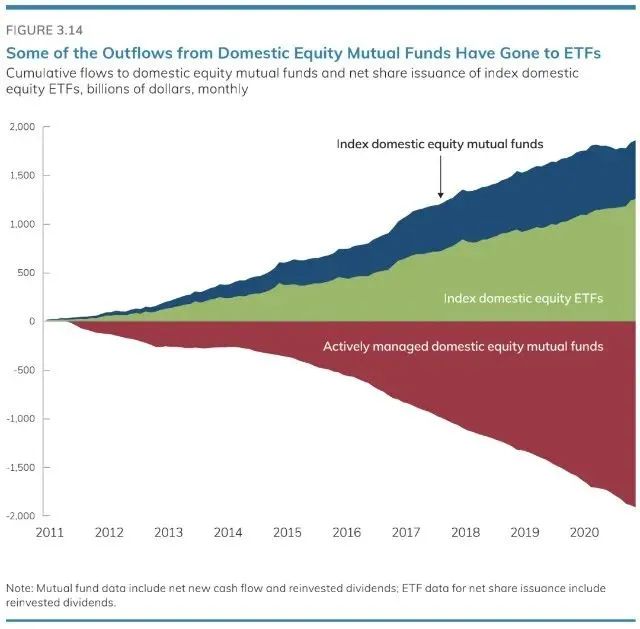 FIGURE 3.14

Some of the Outflows from Domestic Equity Mutual Funds Have Gone to ETFs

Cumulative flows to domestic equity mutual funds and net share issuance of index domestic equity ETFs, billions of dollars, monthly

2,000
1,500
1,000
500
0
-500
-1,000
-1,500
-2,000

Index domestic equity mutual funds

Index domestic equity ETFs

Actively managed domestic equity mutual funds

2011 2012 2013 2014 2015 2016 2017 2018 2019 2020

Note: Mutual fund data include net new cash flow and reinvested dividends; ETF data for net share issuance include reinvested dividends.